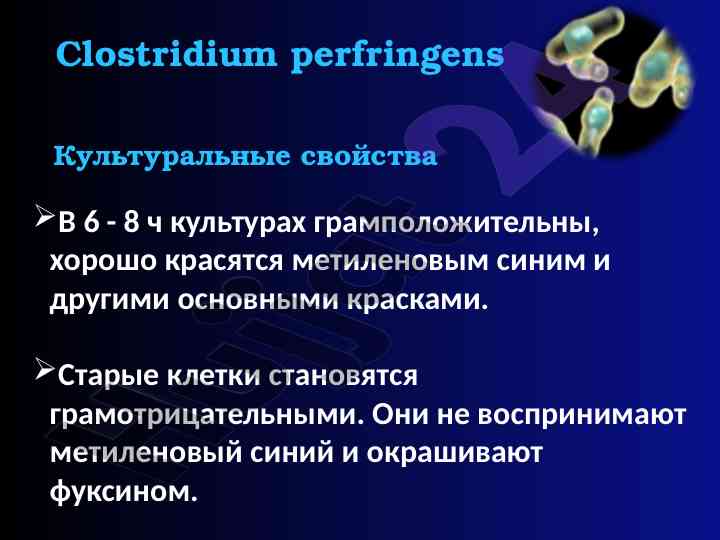 Clostridium perfringens

Культуральные свойства

➢В 6 - 8 ч культурах грамположительны, хорошо красятся метиленовым синим и другими основными красками.

➢Старые клетки становятся грамотрицательными. Они не воспринимают метиленовый синий и окрашивают фуксином.